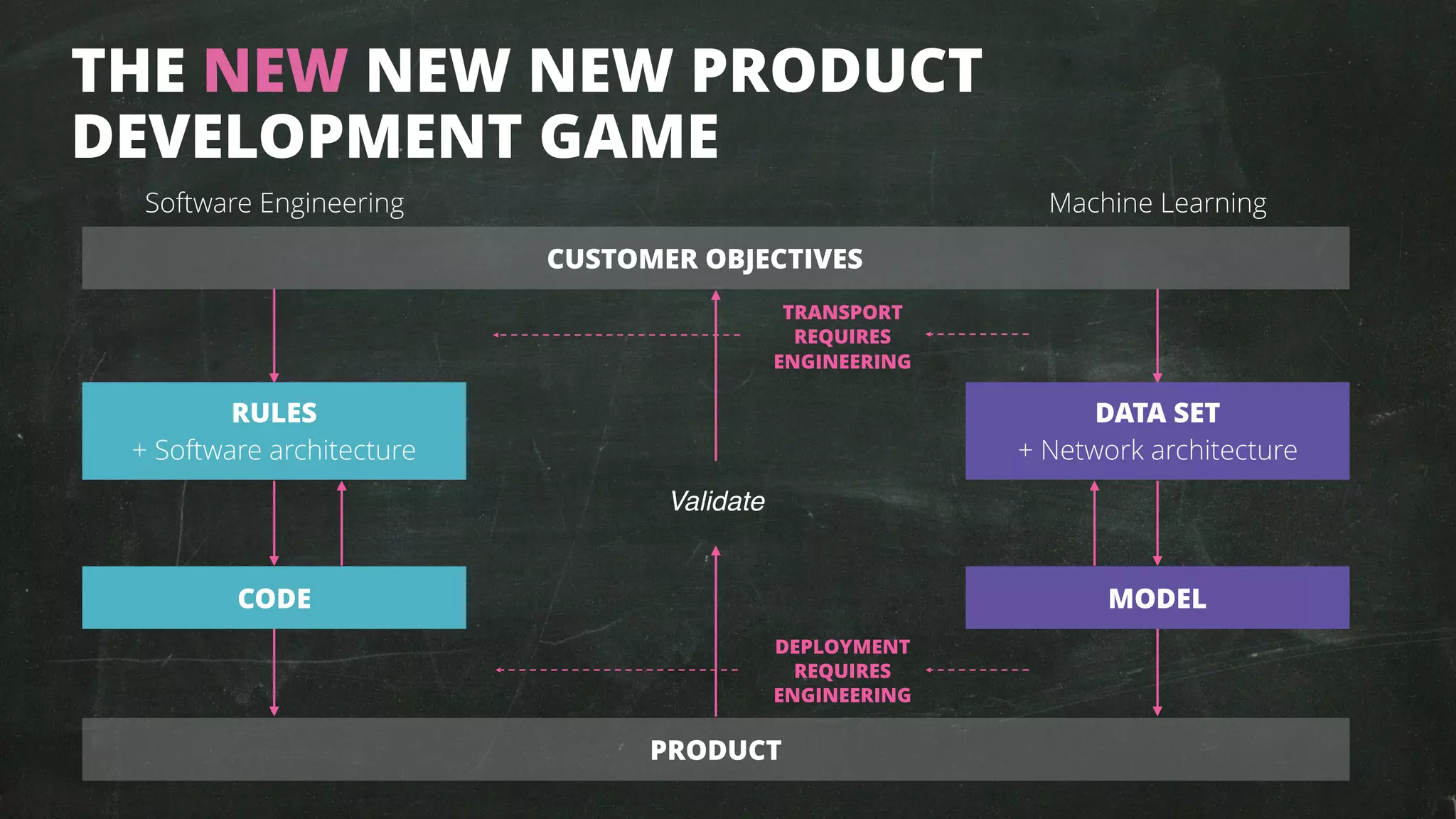 THE NEW NEW NEW PRODUCT DEVELOPMENT GAME

Software Engineering

Machine Learning

CUSTOMER OBJECTIVES

TRANSPORT REQUIRES ENGINEERING

RULES
+ Software architecture

DATA SET
+ Network architecture

Validate

CODE

MODEL

DEPLOYMENT REQUIRES ENGINEERING

PRODUCT